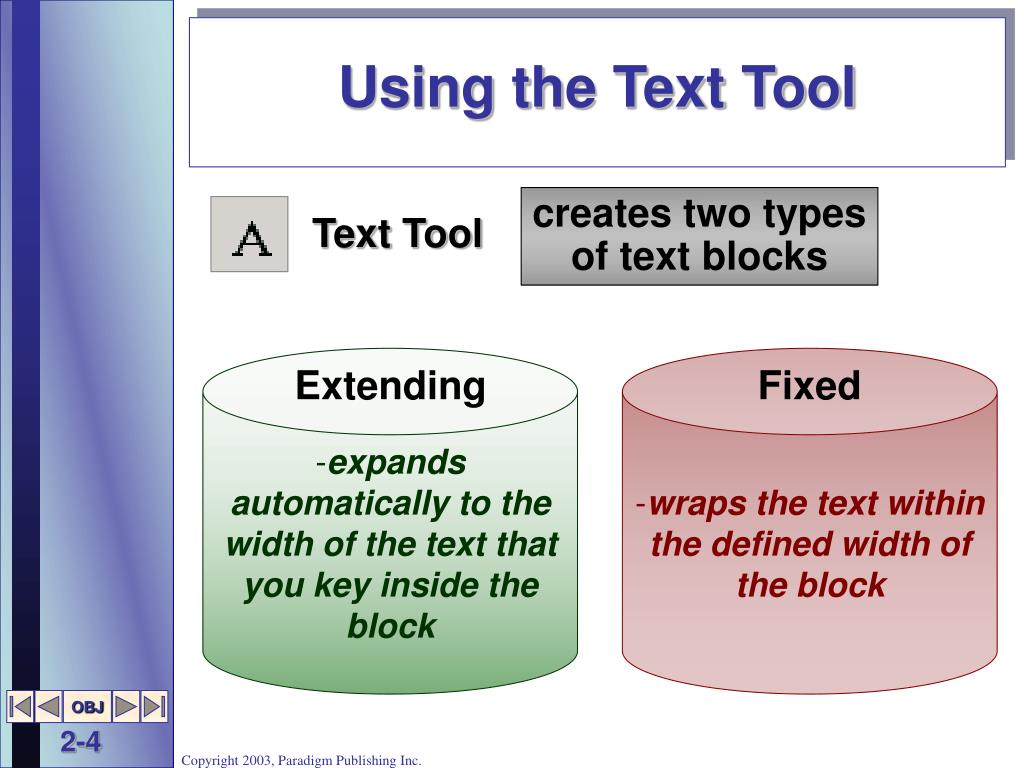 Using the Text Tool

A

Text Tool

creates two types of text blocks

Extending

-expands automatically to the width of the text that you key inside the block

Fixed

-wraps the text within the defined width of the block

OBJ

2-4

Copyright 2003, Paradigm Publishing Inc.